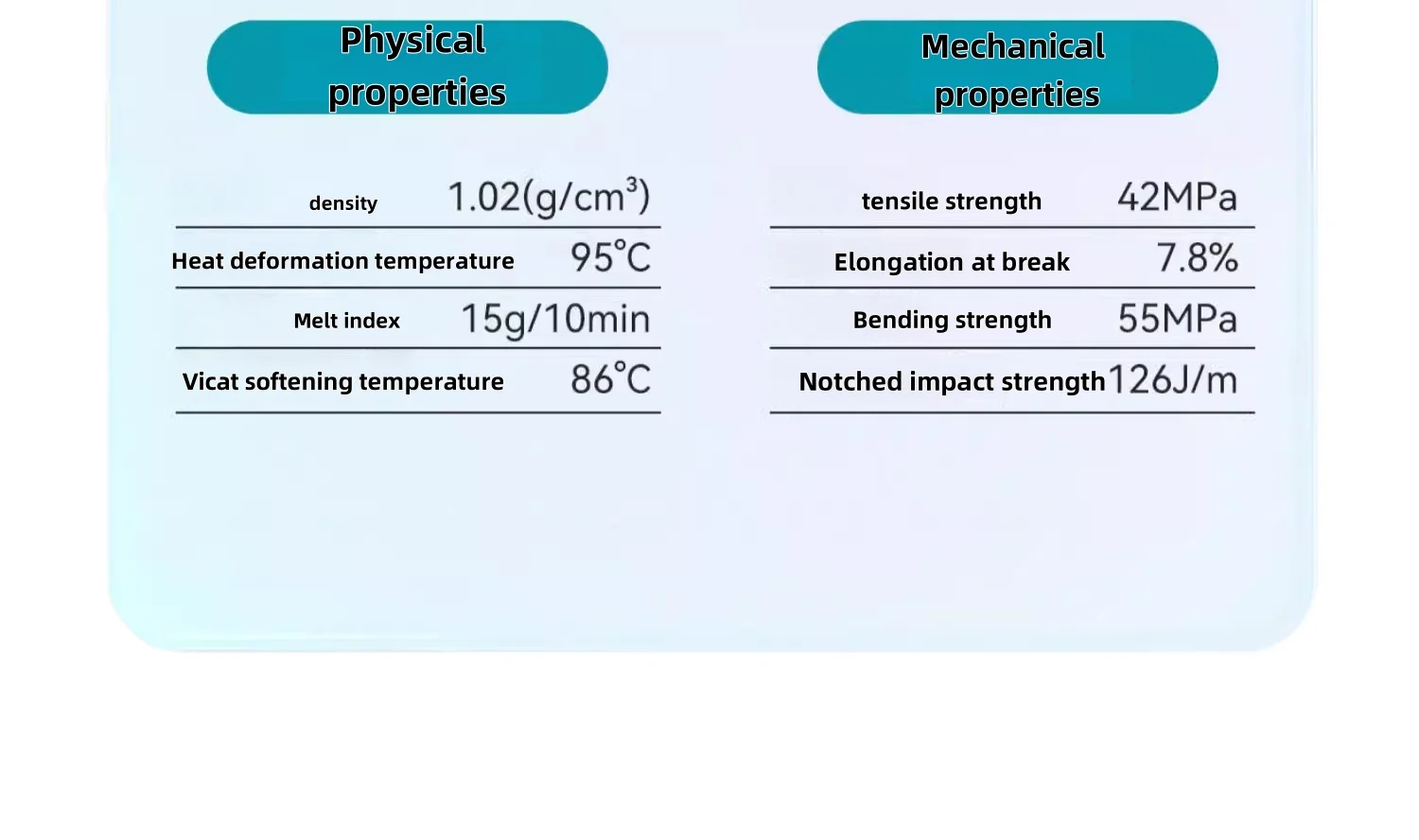 Physical properties

| density | 1.02(g/cm$^3$) |
|---|---|
| Heat deformation temperature | 95°C |
| Melt index | 15g/10min |
| Vicat softening temperature | 86°C |

Mechanical properties

| tensile strength | 42MPa |
|---|---|
| Elongation at break | 7.8% |
| Bending strength | 55MPa |
| Notched impact strength | 126J/m |